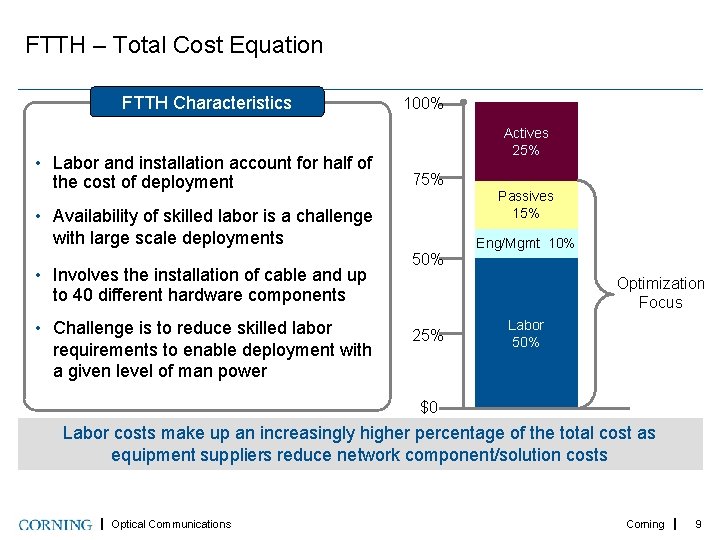 FTTH – Total Cost Equation

FTTH Characteristics

• Labor and installation account for half of the cost of deployment

• Availability of skilled labor is a challenge with large scale deployments

• Involves the installation of cable and up to 40 different hardware components

• Challenge is to reduce skilled labor requirements to enable deployment with a given level of man power

100%
75%
50%
25%
$0

Actives
25%

Passives
15%

Eng/Mgmt 10%

Labor
50%

Optimization Focus

Labor costs make up an increasingly higher percentage of the total cost as equipment suppliers reduce network component/solution costs

CORNING | Optical Communications

Corning | 9